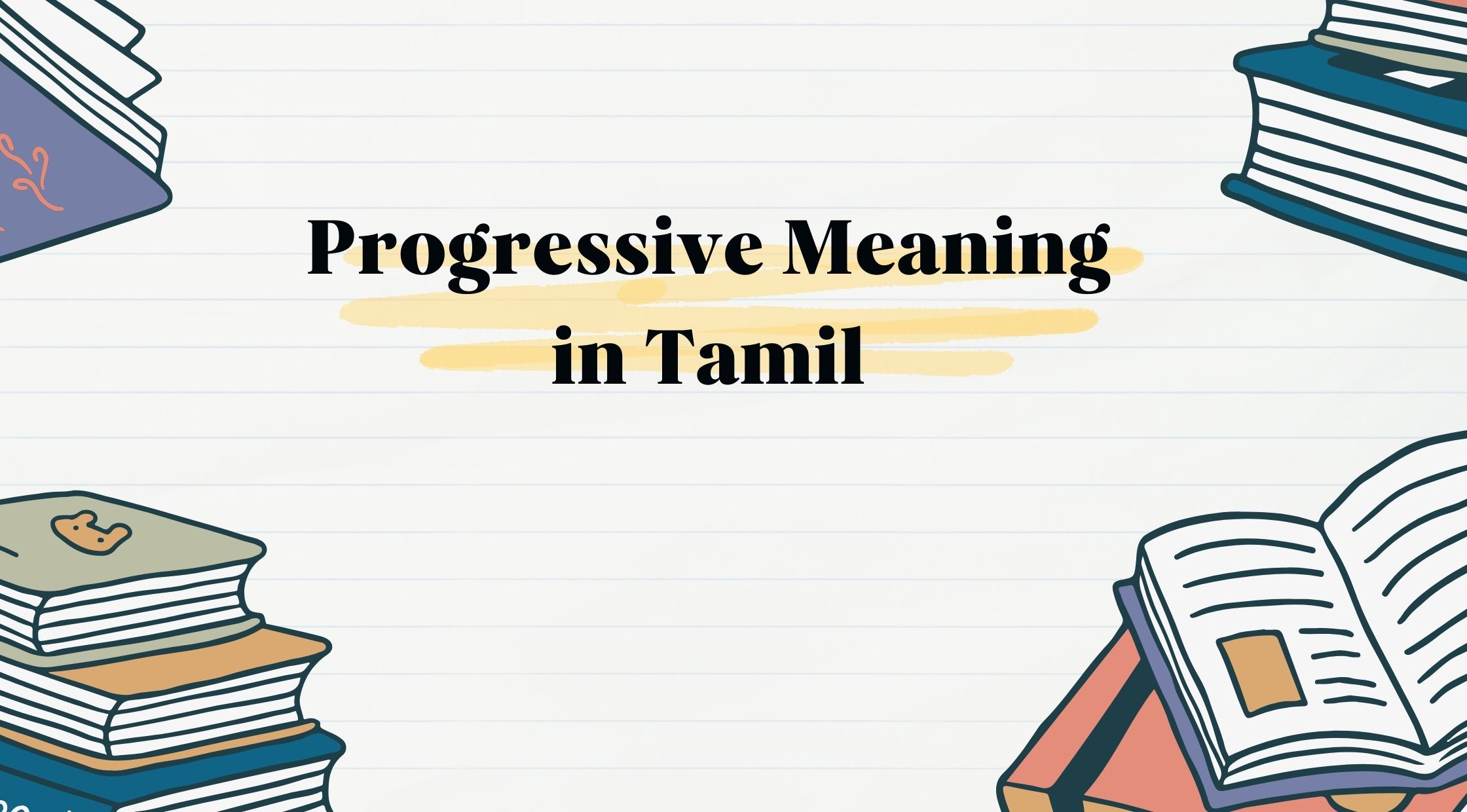 Progressive Meaning in Tamil